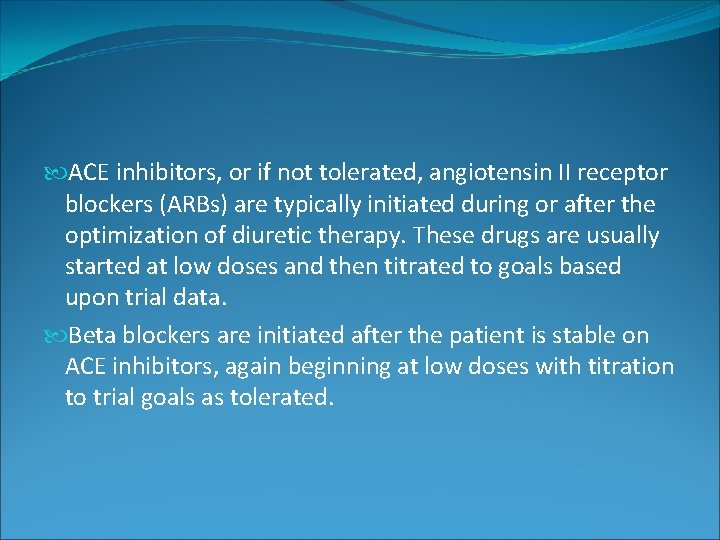 ACE inhibitors, or if not tolerated, angiotensin II receptor blockers (ARBs) are typically initiated during or after the optimization of diuretic therapy. These drugs are usually started at low doses and then titrated to goals based upon trial data.

Beta blockers are initiated after the patient is stable on ACE inhibitors, again beginning at low doses with titration to trial goals as tolerated.